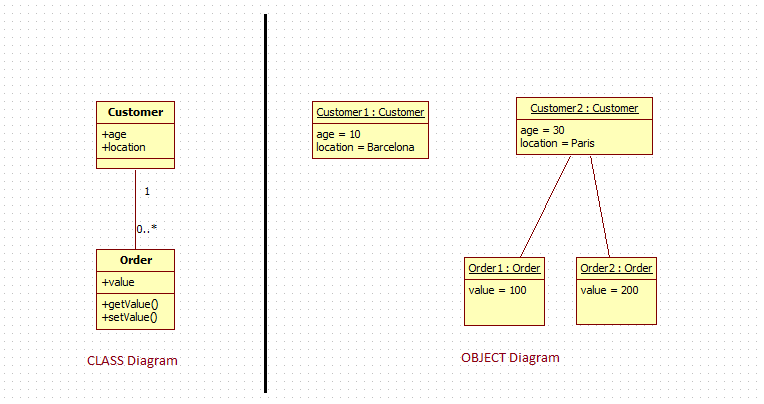 Customer
+age
+location

1

0..*

Order
+value
+getValue()
+setValue()

CLASS Diagram

Customer1 : Customer
age = 10
location = Barcelona

Customer2 : Customer
age = 30
location = Paris

Order1 : Order
value = 100

Order2 : Order
value = 200

OBJECT Diagram